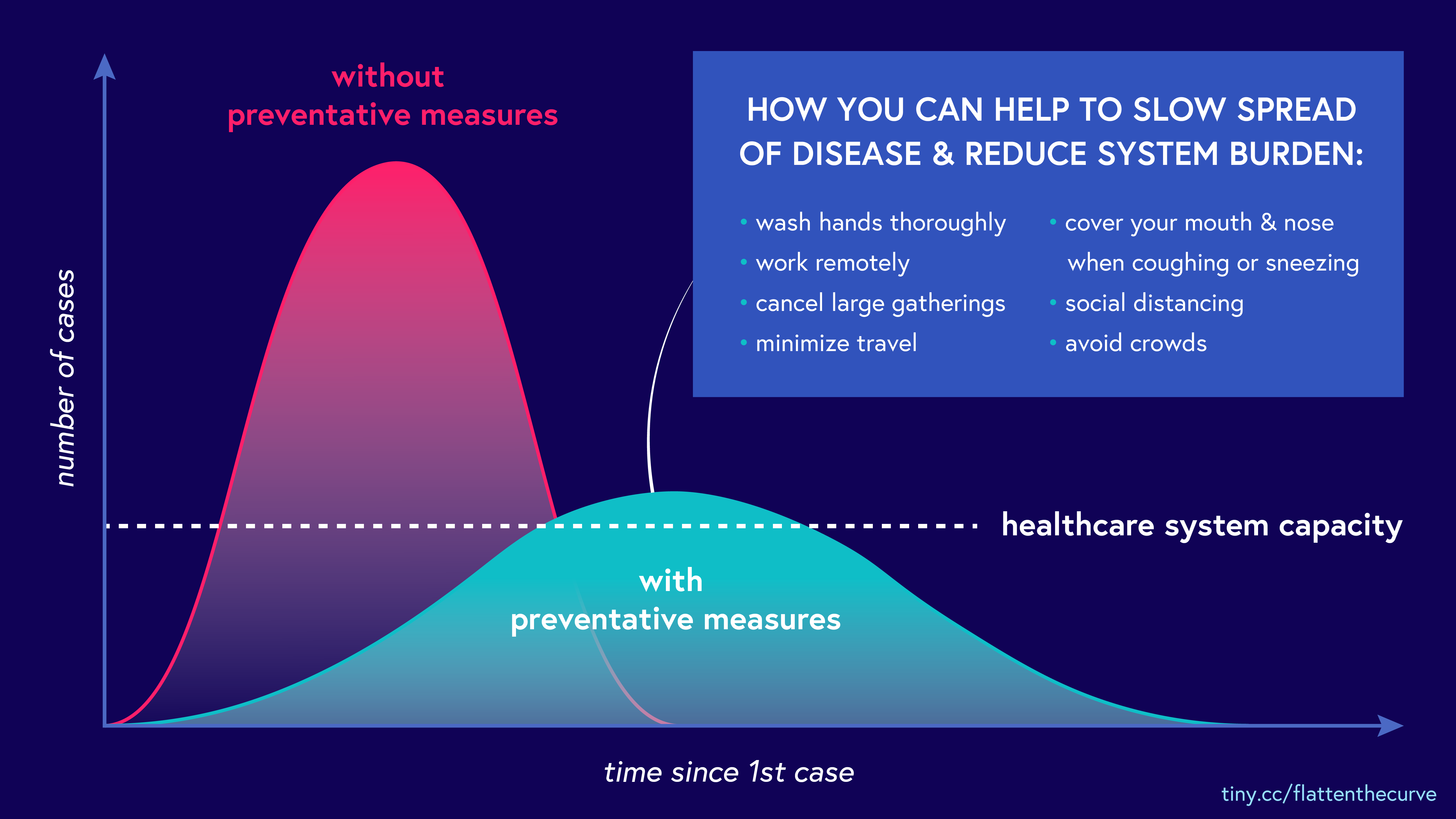 without
preventative measures

HOW YOU CAN HELP TO SLOW SPREAD OF DISEASE & REDUCE SYSTEM BURDEN:

• wash hands thoroughly
• work remotely
• cancel large gatherings
• minimize travel

• cover your mouth & nose when coughing or sneezing
• social distancing
• avoid crowds

number of cases

healthcare system capacity

with
preventative measures

time since 1st case

tiny.cc/flattenthecurve